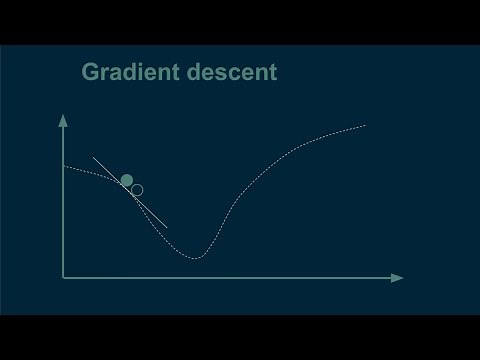 Gradient descent